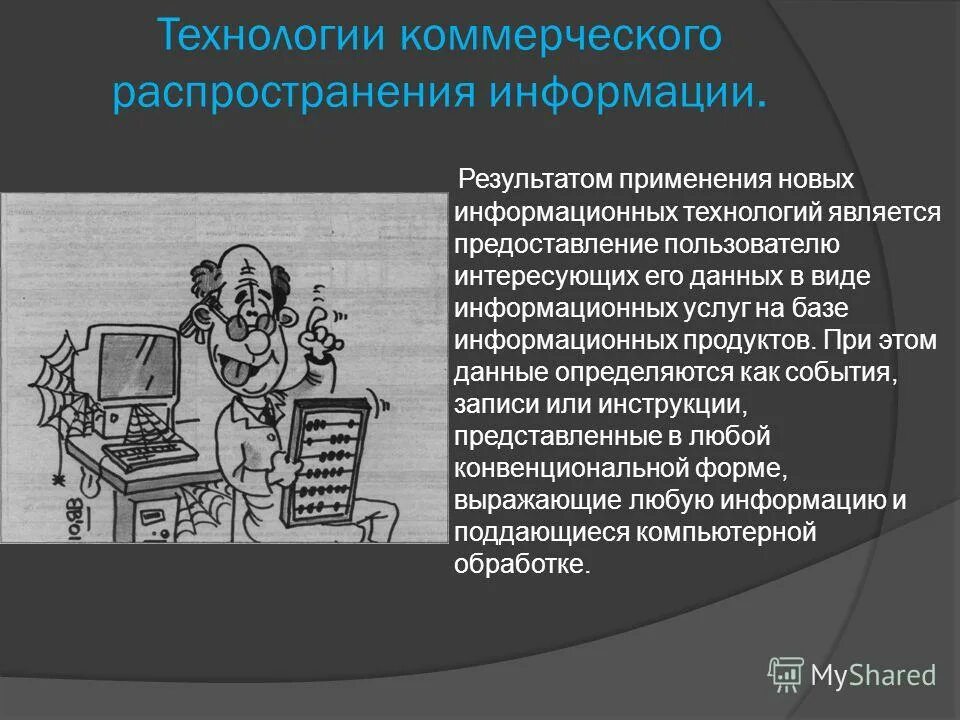 Технологии коммерческого распространения информации.

Результатом применения новых информационных технологий является предоставление пользователю интересующих его данных в виде информационных услуг на базе информационных продуктов. При этом данные определяются как события, записи или инструкции, представленные в любой конвенциональной форме, выражающие любую информацию и поддающиеся компьютерной обработке.

MyShared